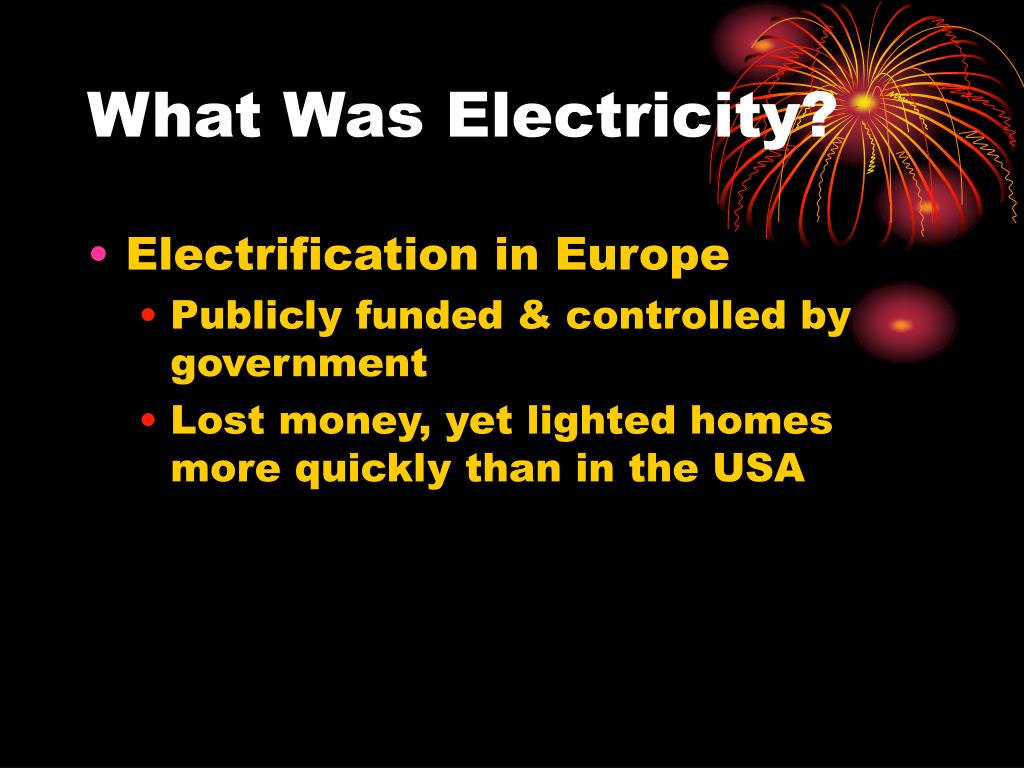 What Was Electricity?

• Electrification in Europe
  • Publicly funded & controlled by government
  • Lost money, yet lighted homes more quickly than in the USA